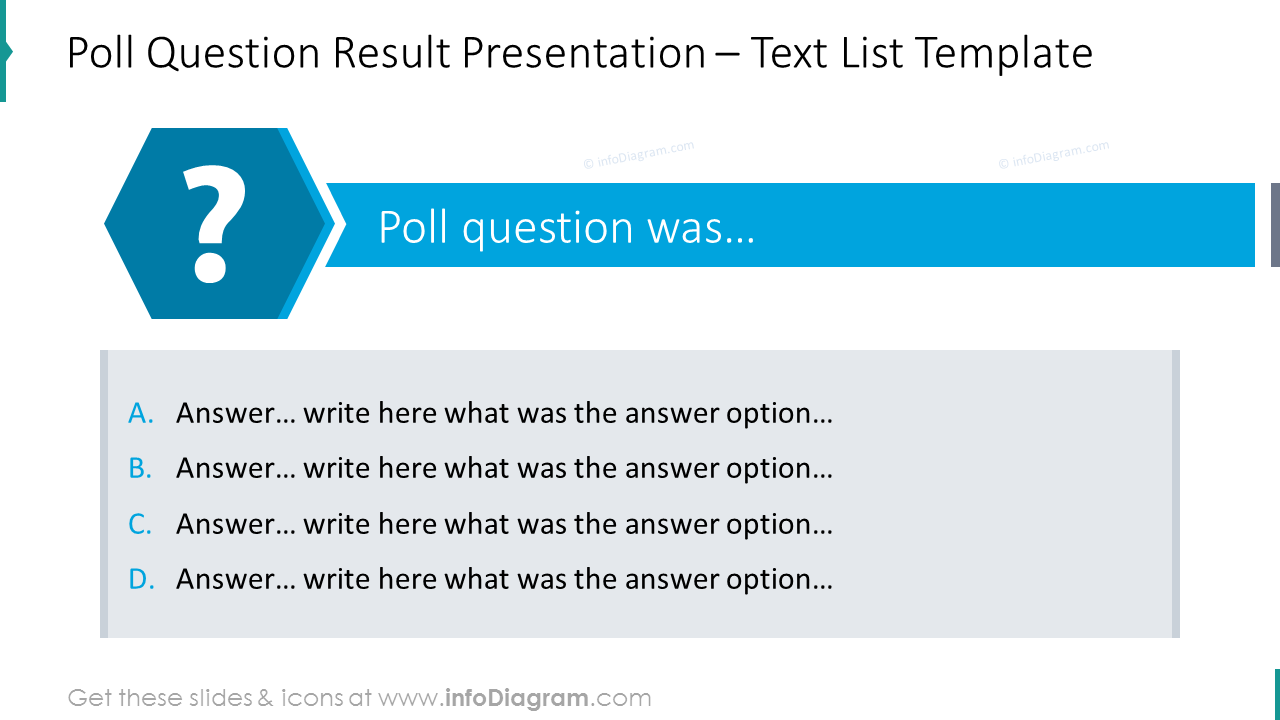 Poll Question Result Presentation – Text List Template

© infoDiagram.com

© infoDiagram.com

?

Poll question was…

A. Answer… write here what was the answer option…

B. Answer… write here what was the answer option…

C. Answer… write here what was the answer option…

D. Answer… write here what was the answer option…

Get these slides & icons at www.infoDiagram.com